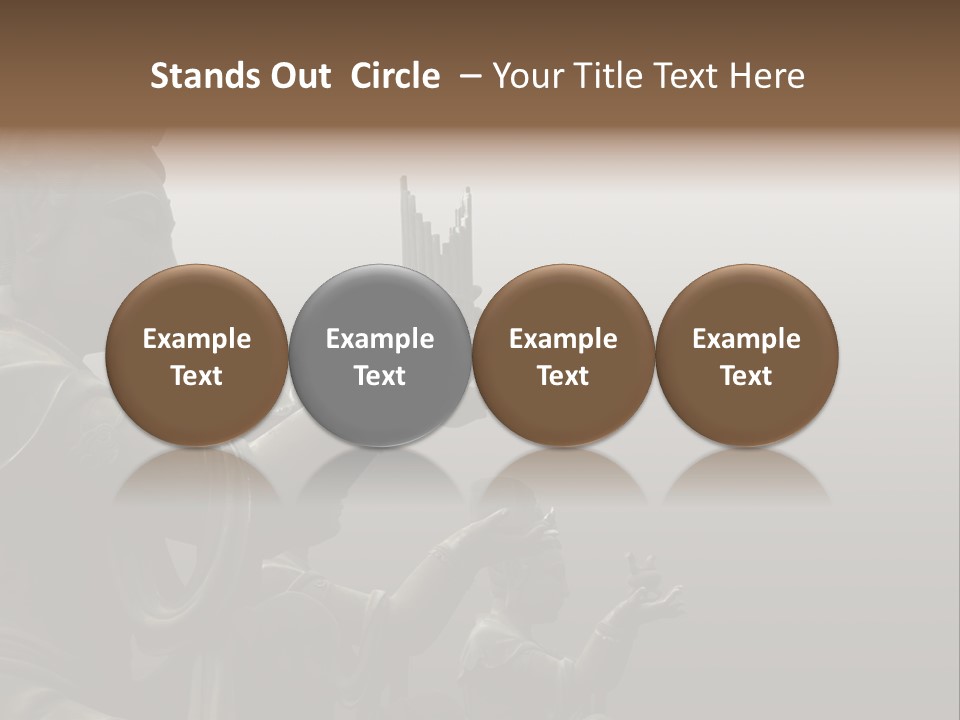 Stands Out Circle – Your Title Text Here

Example Text

Example Text

Example Text

Example Text